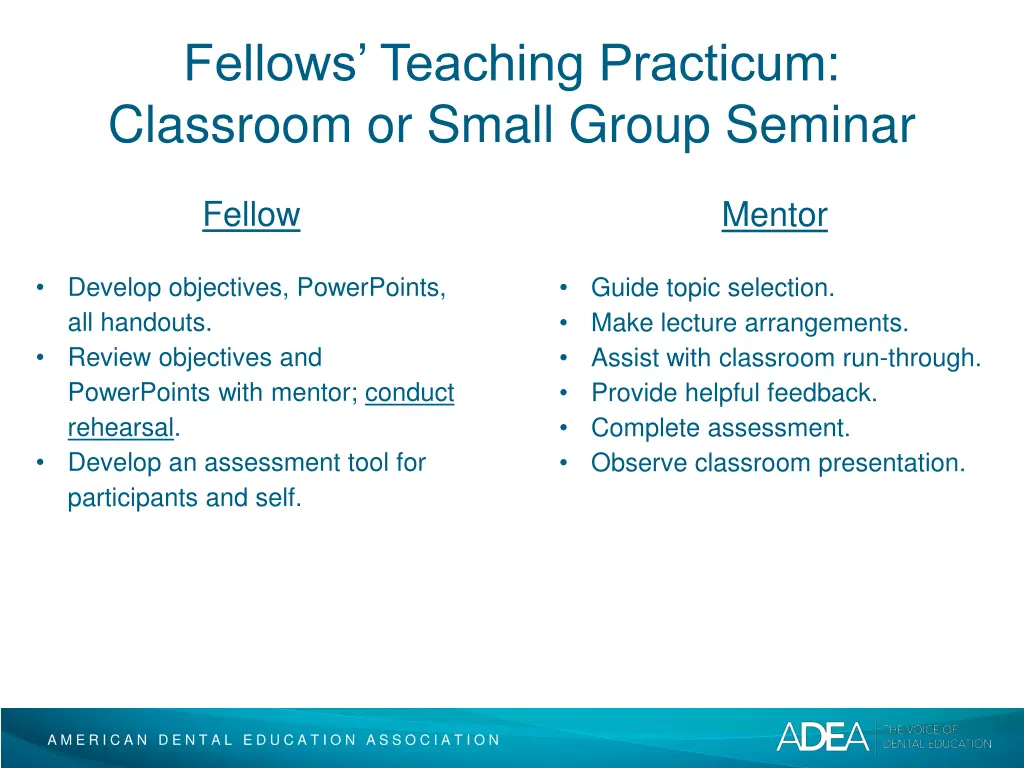 Fellows' Teaching Practicum: Classroom or Small Group Seminar

Fellow

• Develop objectives, PowerPoints, all handouts.
• Review objectives and PowerPoints with mentor; conduct rehearsal.
• Develop an assessment tool for participants and self.

Mentor

• Guide topic selection.
• Make lecture arrangements.
• Assist with classroom run-through.
• Provide helpful feedback.
• Complete assessment.
• Observe classroom presentation.

AMERICAN DENTAL EDUCATION ASSOCIATION

ADEA THE VOICE OF DENTAL EDUCATION